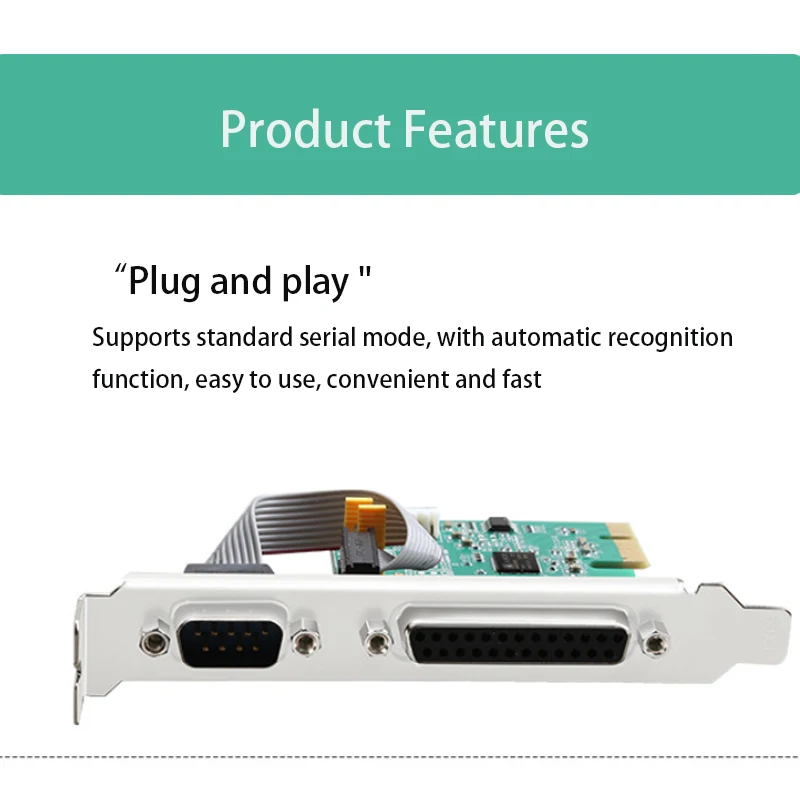 Product Features

“Plug and play "

Supports standard serial mode, with automatic recognition function, easy to use, convenient and fast